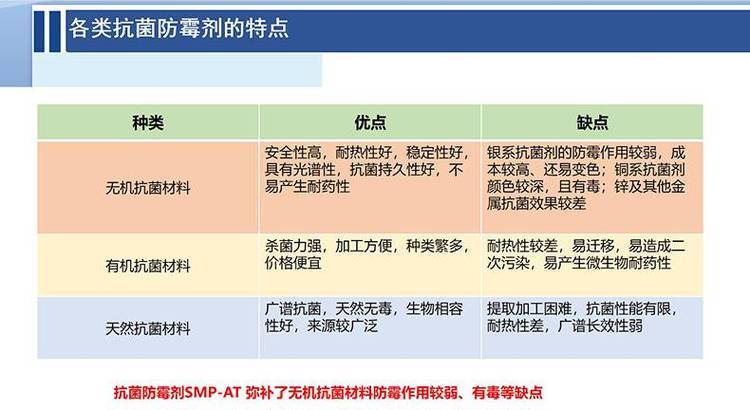 各类抗菌防霉剂的特点

| 种类 | 优点 | 缺点 |
|---|---|---|
| 无机抗菌材料 | 安全性高，耐热性好，稳定性好，具有光谱性，抗菌持久性好，不易产生耐药性 | 银系抗菌剂的防霉作用较弱，成本较高、还易变色；铜系抗菌剂颜色较深，且有毒；锌及其他金属抗菌效果较差 |
| 有机抗菌材料 | 杀菌力强，加工方便，种类繁多，价格便宜 | 耐热性较差，易迁移，易造成二次污染，易产生微生物耐药性 |
| 天然抗菌材料 | 广谱抗菌，天然无毒，生物相容性好，来源较广泛 | 提取加工困难，抗菌性能有限，耐热性差，广谱长效性弱 |

抗菌防霉剂SMP-AT 弥补了无机抗菌材料防霉作用较弱、有毒等缺点